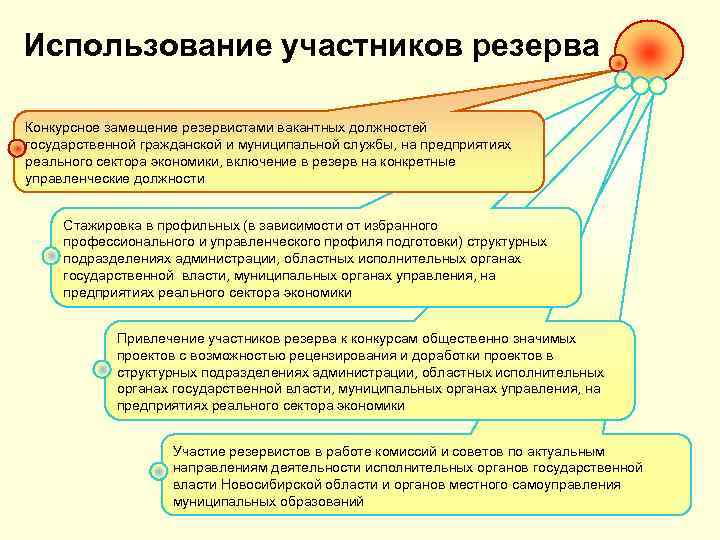 Использование участников резерва

Конкурсное замещение резервистами вакантных должностей государственной гражданской и муниципальной службы, на предприятиях реального сектора экономики, включение в резерв на конкретные управленческие должности

Стажировка в профильных (в зависимости от избранного профессионального и управленческого профиля подготовки) структурных подразделениях администрации, областных исполнительных органах государственной власти, муниципальных органах управления, на предприятиях реального сектора экономики

Привлечение участников резерва к конкурсам общественно значимых проектов с возможностью рецензирования и доработки проектов в структурных подразделениях администрации, областных исполнительных органах государственной власти, муниципальных органах управления, на предприятиях реального сектора экономики

Участие резервистов в работе комиссий и советов по актуальным направлениям деятельности исполнительных органов государственной власти Новосибирской области и органов местного самоуправления муниципальных образований